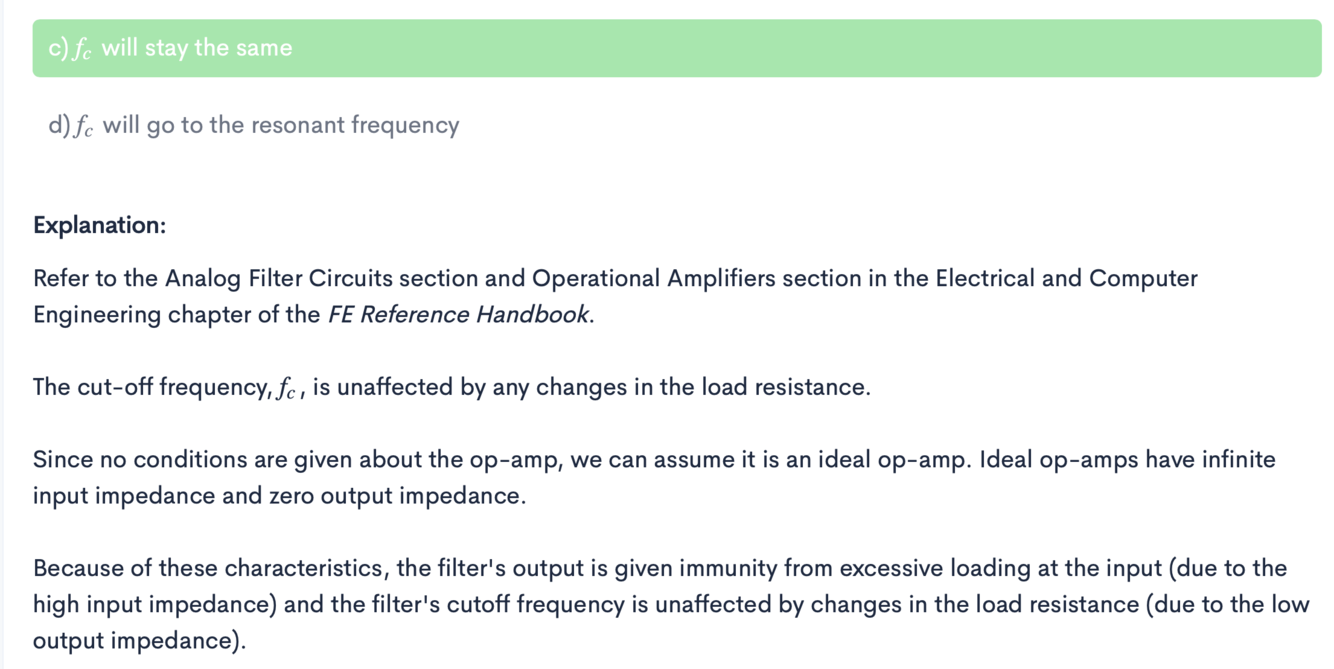 c) $f_c$ will stay the same

d) $f_c$ will go to the resonant frequency

Explanation:

Refer to the Analog Filter Circuits section and Operational Amplifiers section in the Electrical and Computer Engineering chapter of the FE Reference Handbook.

The cut-off frequency, $f_c$, is unaffected by any changes in the load resistance.

Since no conditions are given about the op-amp, we can assume it is an ideal op-amp. Ideal op-amps have infinite input impedance and zero output impedance.

Because of these characteristics, the filter's output is given immunity from excessive loading at the input (due to the high input impedance) and the filter's cutoff frequency is unaffected by changes in the load resistance (due to the low output impedance).